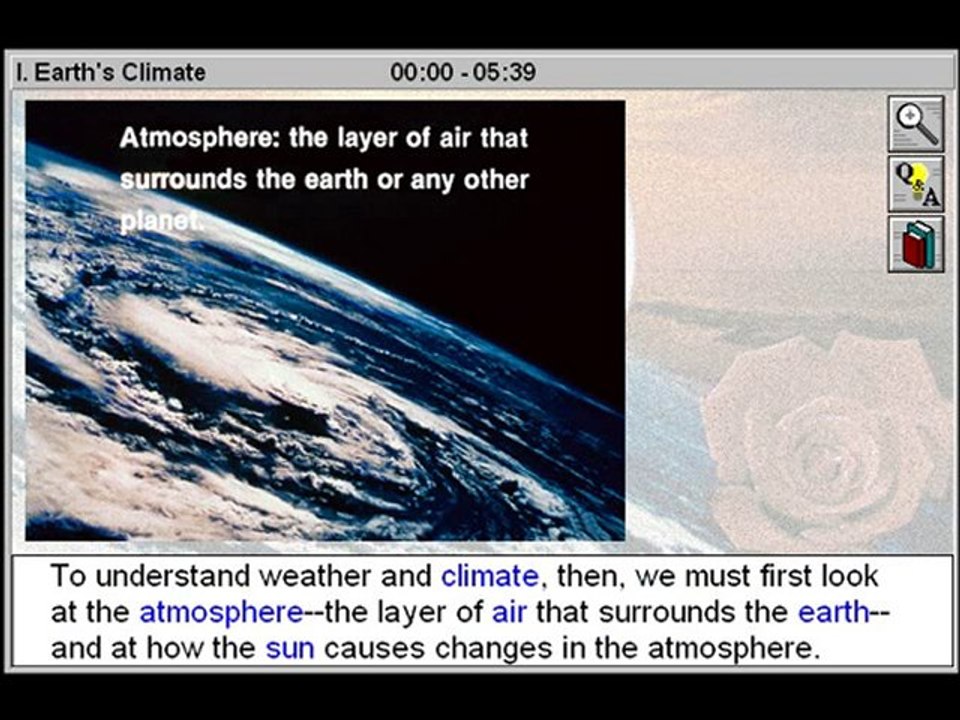 I. Earth's Climate 00:00 - 05:39

Atmosphere: the layer of air that surrounds the earth or any other planet.

Q&A

To understand weather and climate, then, we must first look at the atmosphere--the layer of air that surrounds the earth--and at how the sun causes changes in the atmosphere.